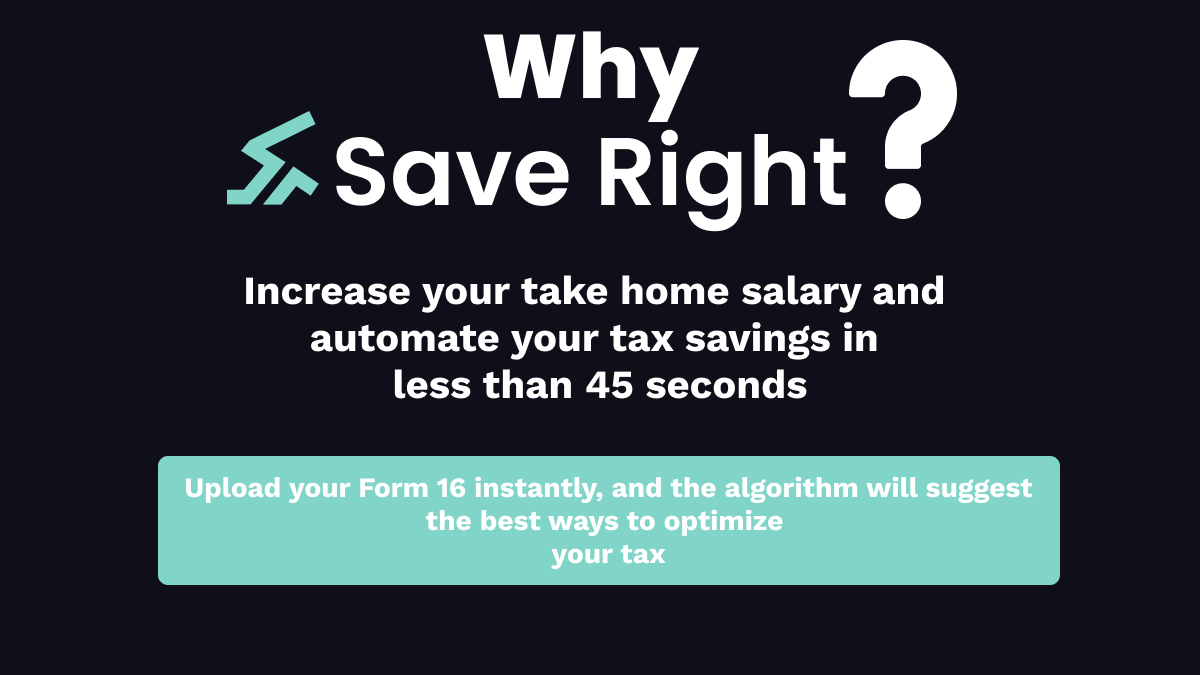 Why
Save Right ?

Increase your take home salary and automate your tax savings in less than 45 seconds

Upload your Form 16 instantly, and the algorithm will suggest the best ways to optimize your tax